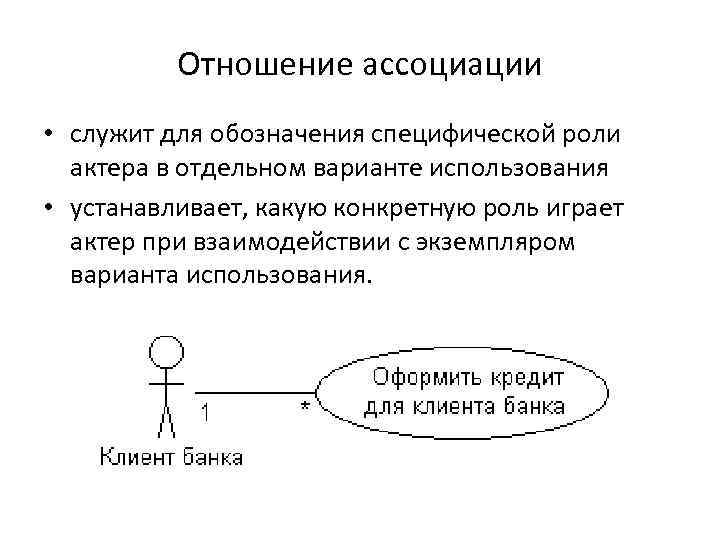 Отношение ассоциации

• служит для обозначения специфической роли актера в отдельном варианте использования
• устанавливает, какую конкретную роль играет актер при взаимодействии с экземпляром варианта использования.

1

*

Оформить кредит для клиента банка

Клиент банка